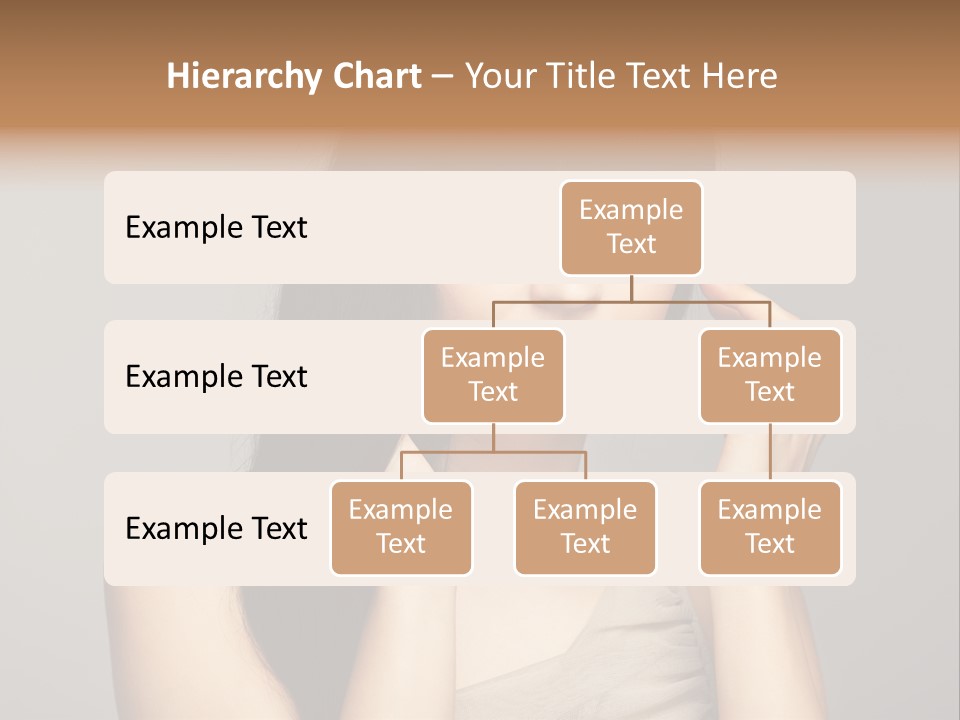 Hierarchy Chart – Your Title Text Here

Example Text

Example Text

Example Text

Example Text

Example Text

Example Text

Example Text

Example Text

Example Text